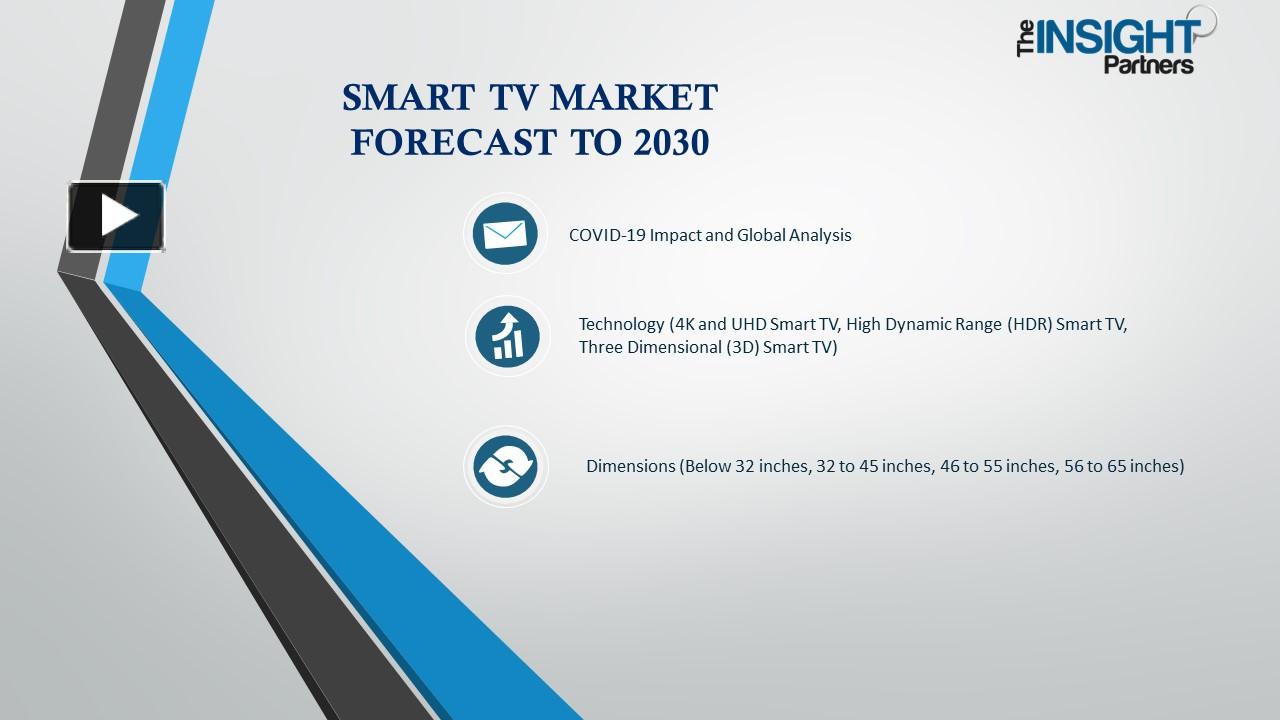 The INSIGHT Partners

SMART TV MARKET FORECAST TO 2030

COVID-19 Impact and Global Analysis

Technology (4K and UHD Smart TV, High Dynamic Range (HDR) Smart TV, Three Dimensional (3D) Smart TV)

Dimensions (Below 32 inches, 32 to 45 inches, 46 to 55 inches, 56 to 65 inches)